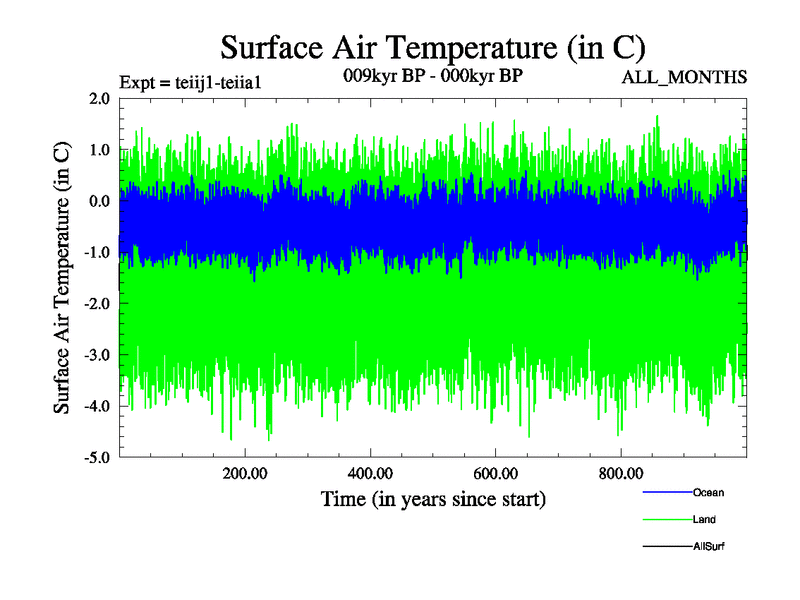 Surface Air Temperature (in C)

Expt = teiij1-teiia1

009kyr BP - 000kyr BP

ALL_MONTHS

Surface Air Temperature (in C)

2.0
1.0
0.0
-1.0
-2.0
-3.0
-4.0
-5.0

200.00
400.00
600.00
800.00

Time (in years since start)

Ocean
Land
AllSurf